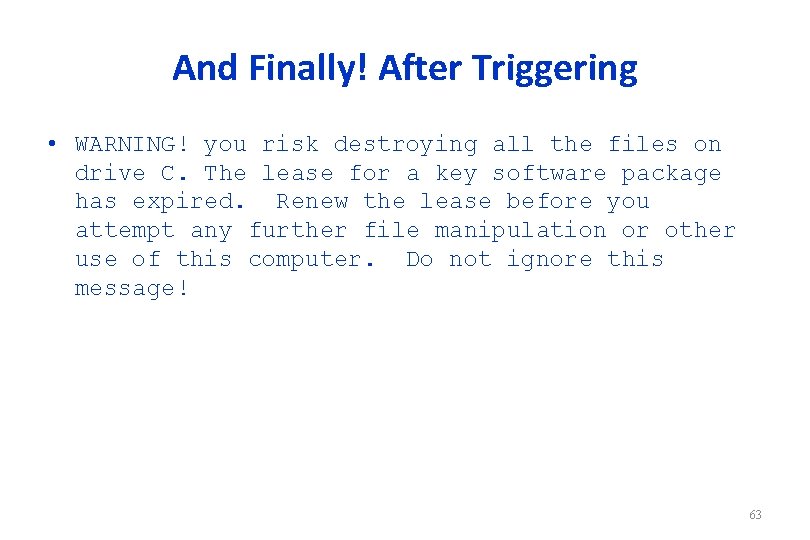 And Finally! After Triggering

• WARNING! you risk destroying all the files on drive C. The lease for a key software package has expired. Renew the lease before you attempt any further file manipulation or other use of this computer. Do not ignore this message!

63